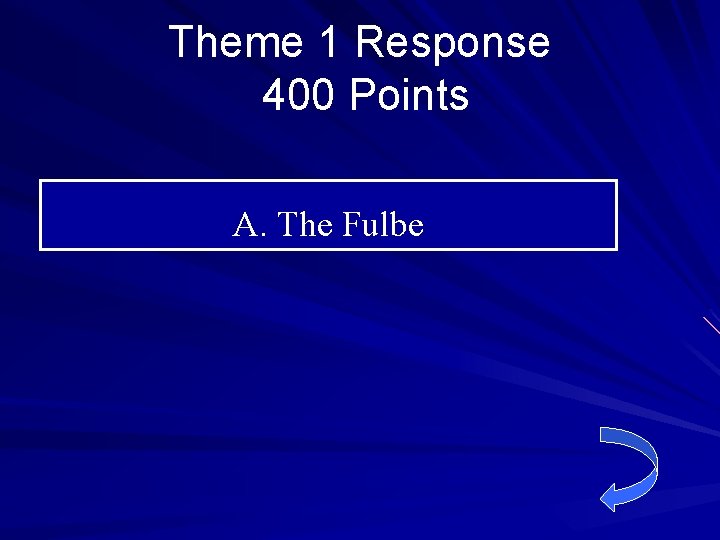 Theme 1 Response
400 Points

A. The Fulbe